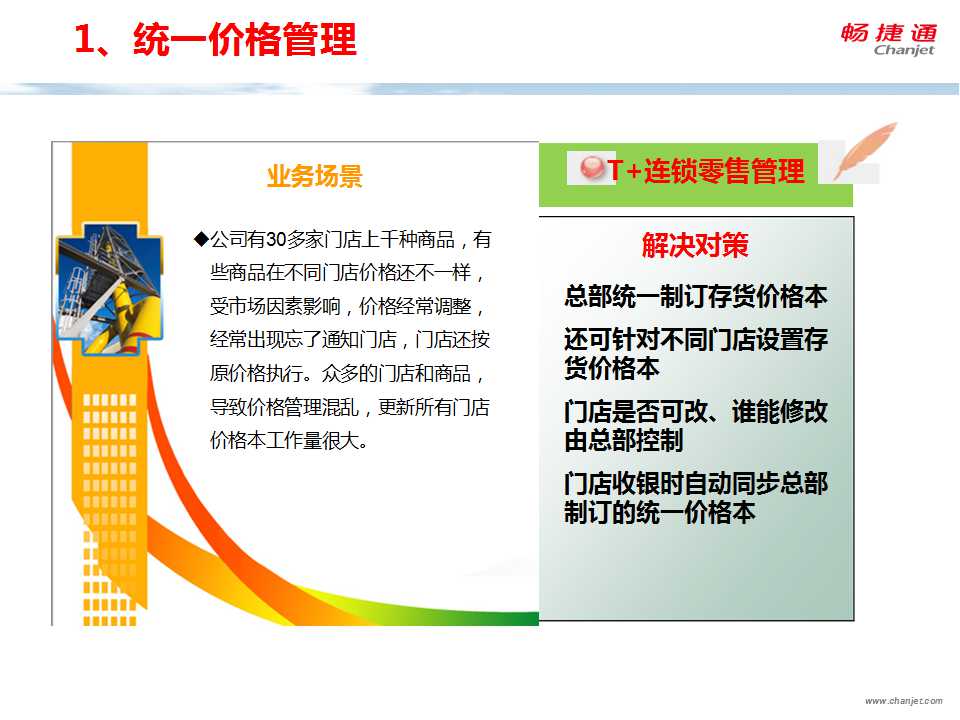 1、统一价格管理

畅捷通
Chanjet

业务场景

◆公司有30多家门店上千种商品，有些商品在不同门店价格还不一样，受市场因素影响，价格经常调整，经常出现忘了通知门店，门店还按原价格执行。众多的门店和商品，导致价格管理混乱，更新所有门店价格本工作量很大。

T+连锁零售管理

解决对策

总部统一制订存货价格本

还可针对不同门店设置存货价格本

门店是否可改、谁能修改由总部控制

门店收银时自动同步总部制订的统一价格本

www.chanjet.com